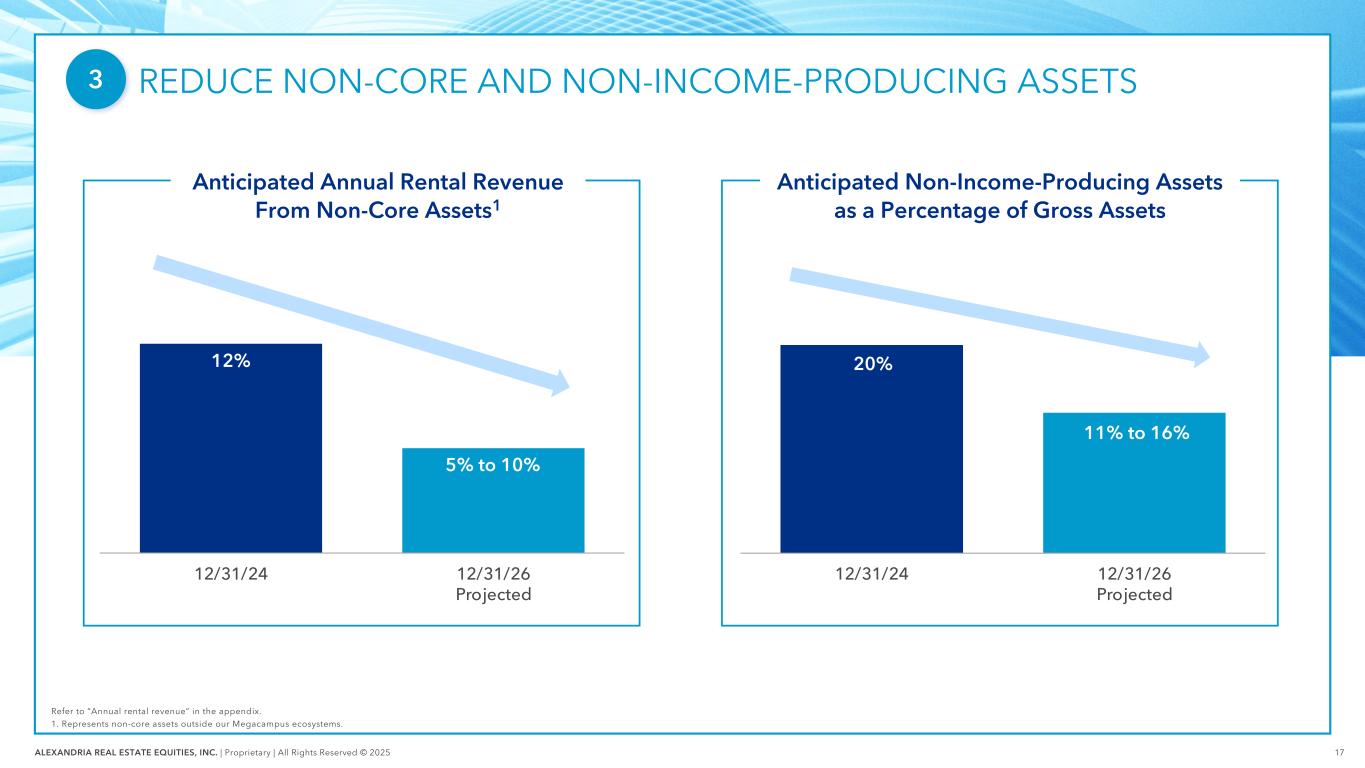 3 REDUCE NON-CORE AND NON-INCOME-PRODUCING ASSETS

Anticipated Annual Rental Revenue From Non-Core Assets$^1$

12%

5% to 10%

12/31/24

12/31/26 Projected

Anticipated Non-Income-Producing Assets as a Percentage of Gross Assets

20%

11% to 16%

12/31/24

12/31/26 Projected

Refer to "Annual rental revenue" in the appendix.
1. Represents non-core assets outside our Megacampus ecosystems.

ALEXANDRIA REAL ESTATE EQUITIES, INC. | Proprietary | All Rights Reserved © 2025

17